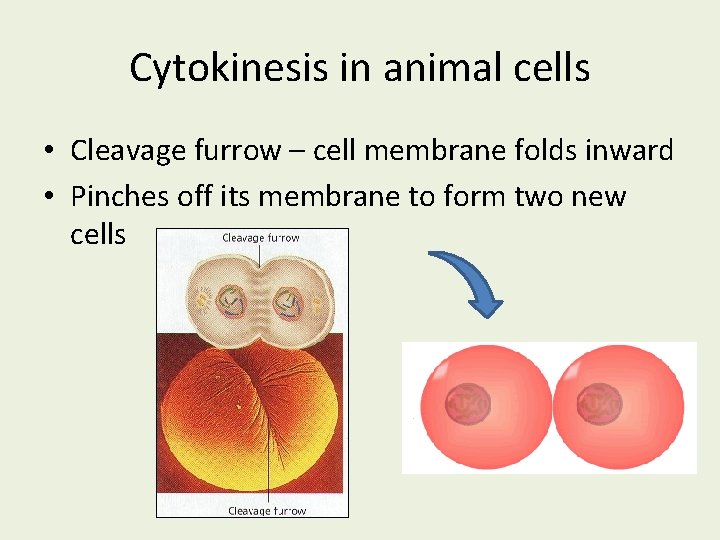 Cytokinesis in animal cells

• Cleavage furrow – cell membrane folds inward
• Pinches off its membrane to form two new cells

Cleavage furrow

Cleavage furrow